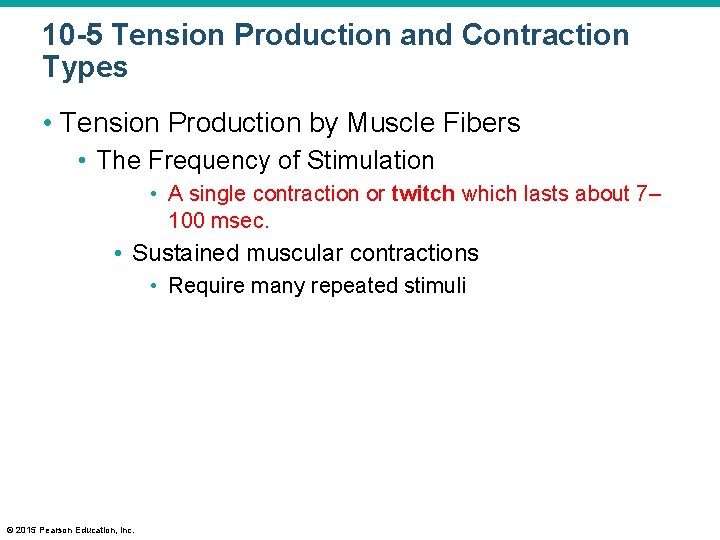 10-5 Tension Production and Contraction Types

• Tension Production by Muscle Fibers
  • The Frequency of Stimulation
    • A single contraction or twitch which lasts about 7–100 msec.
  • Sustained muscular contractions
    • Require many repeated stimuli

© 2015 Pearson Education, Inc.